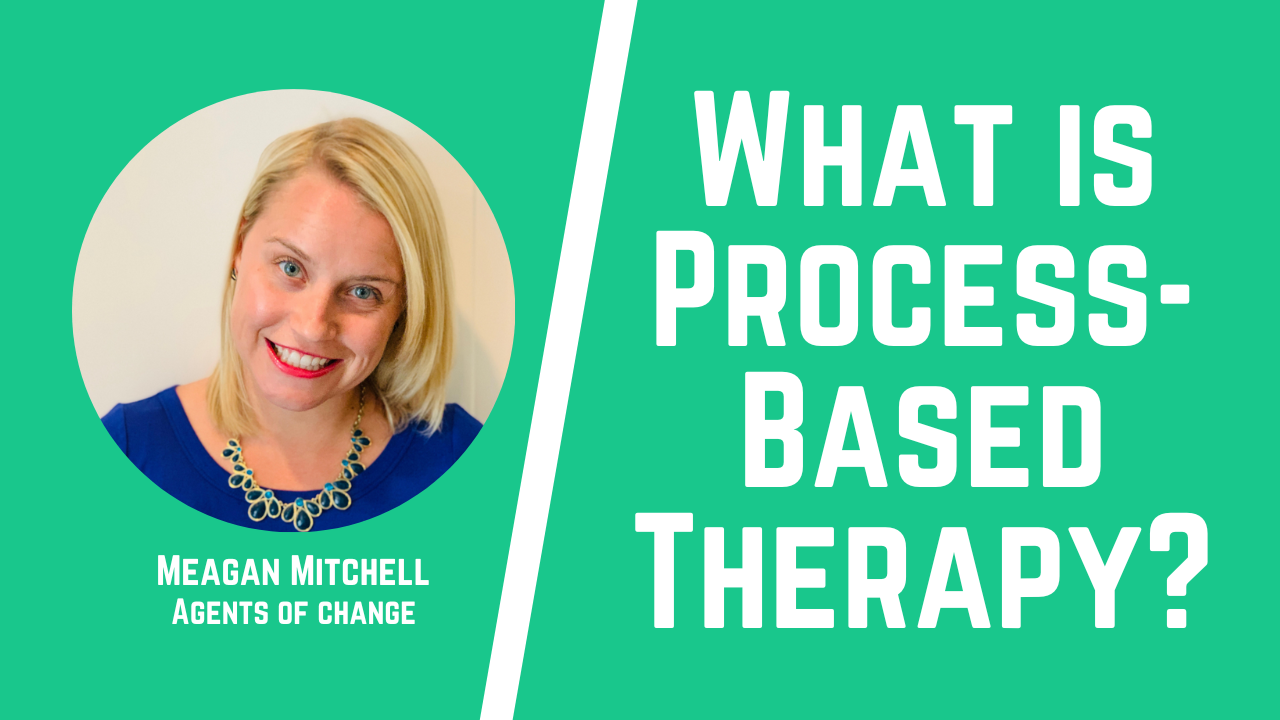 Meagan Mitchell
Agents of change

What is Process-Based Therapy?